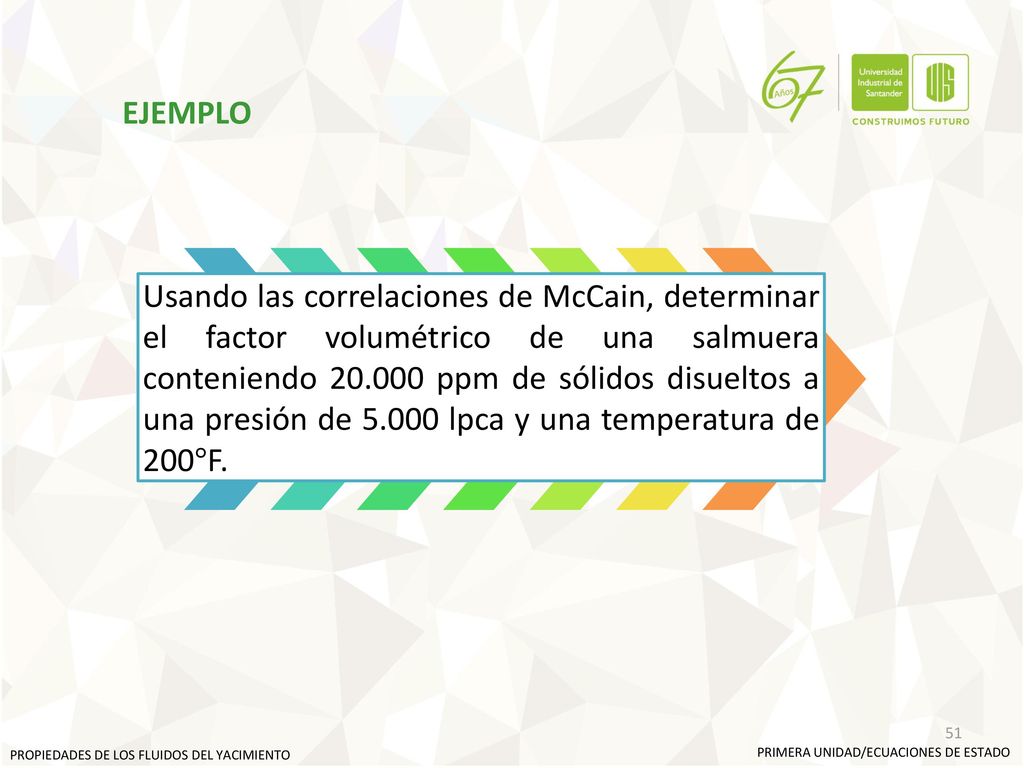 EJEMPLO

67 Años

Universidad Industrial de Santander

UIS

CONSTRUIMOS FUTURO

Usando las correlaciones de McCain, determinar el factor volumétrico de una salmuera conteniendo 20.000 ppm de sólidos disueltos a una presión de 5.000 lpca y una temperatura de 200°F.

51

PROPIEDADES DE LOS FLUIDOS DEL YACIMIENTO

PRIMERA UNIDAD/ECUACIONES DE ESTADO